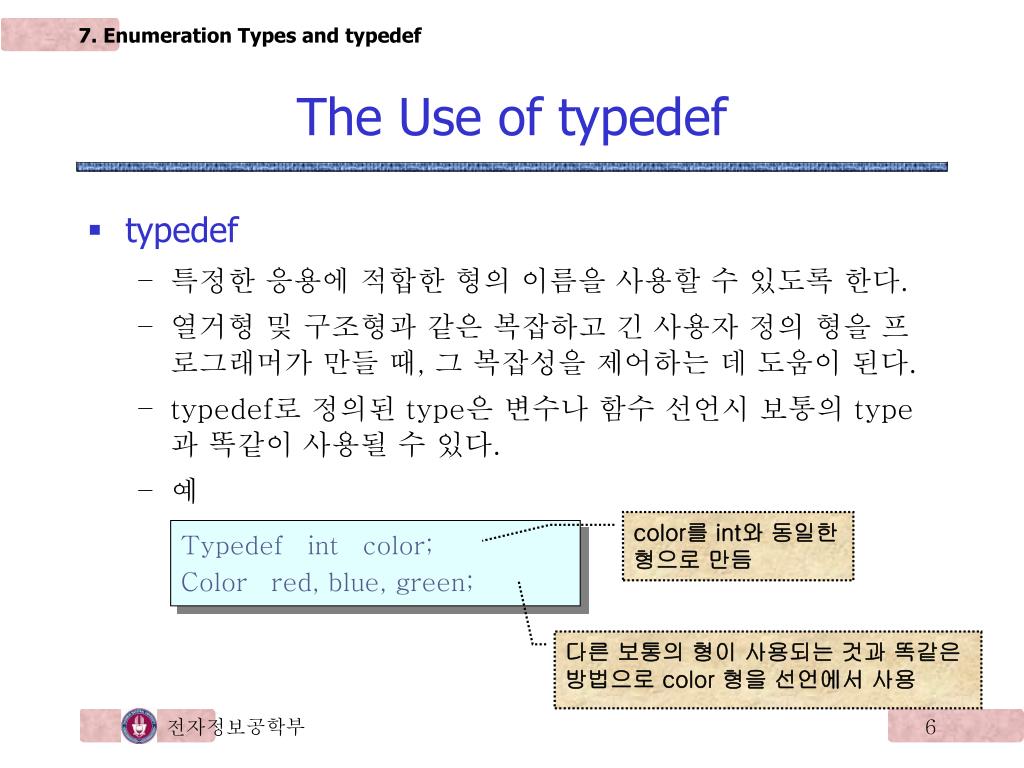 7. Enumeration Types and typedef

The Use of typedef

▪ typedef

– 특정한 응용에 적합한 형의 이름을 사용할 수 있도록 한다.

– 열거형 및 구조형과 같은 복잡하고 긴 사용자 정의 형을 프로그래머가 만들 때, 그 복잡성을 제어하는 데 도움이 된다.

– typedef로 정의된 type은 변수나 함수 선언시 보통의 type과 똑같이 사용될 수 있다.

– 예

Typedef int color;
Color red, blue, green;

color를 int와 동일한 형으로 만듬

다른 보통의 형이 사용되는 것과 똑같은 방법으로 color 형을 선언에서 사용

전자정보공학부

6